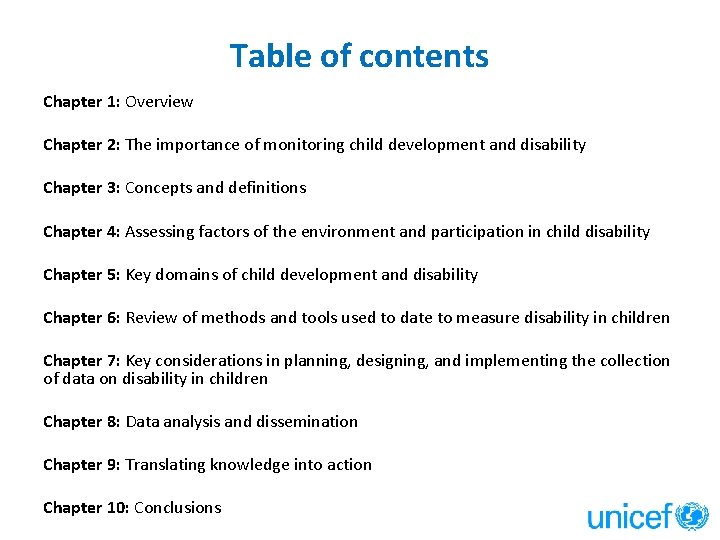 Table of contents

Chapter 1: Overview

Chapter 2: The importance of monitoring child development and disability

Chapter 3: Concepts and definitions

Chapter 4: Assessing factors of the environment and participation in child disability

Chapter 5: Key domains of child development and disability

Chapter 6: Review of methods and tools used to date to measure disability in children

Chapter 7: Key considerations in planning, designing, and implementing the collection of data on disability in children

Chapter 8: Data analysis and dissemination

Chapter 9: Translating knowledge into action

Chapter 10: Conclusions

unicef